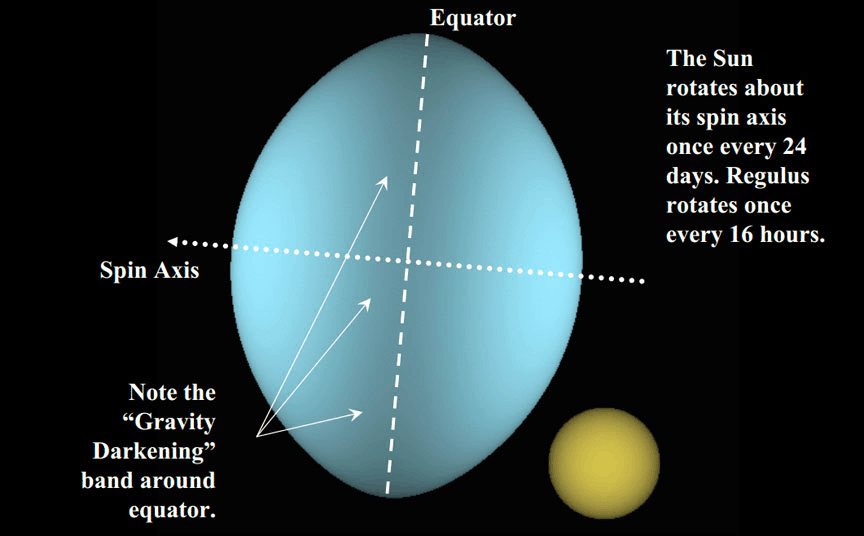 Equator

The Sun rotates about its spin axis once every 24 days. Regulus rotates once every 16 hours.

Spin Axis

Note the “Gravity Darkening” band around equator.